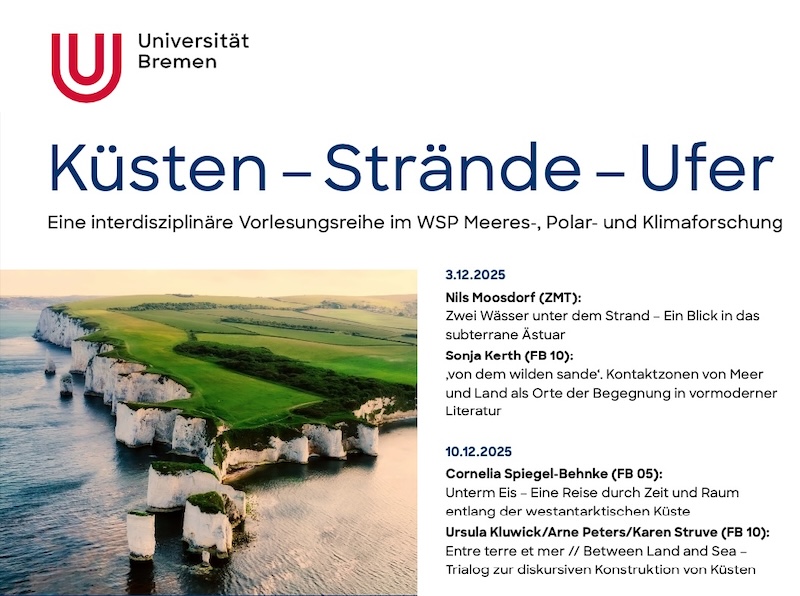 Universität
Bremen

Küsten – Strände – Ufer

Eine interdisziplinäre Vorlesungsreihe im WSP Meeres-, Polar- und Klimaforschung

3.12.2025

Nils Moosdorf (ZMT):
Zwei Wässer unter dem Strand – Ein Blick in das subterrane Ästuar

Sonja Kerth (FB 10):
‚von dem wilden sande'. Kontaktzonen von Meer und Land als Orte der Begegnung in vormoderner Literatur

10.12.2025

Cornelia Spiegel-Behnke (FB 05):
Unterm Eis – Eine Reise durch Zeit und Raum entlang der westantarktischen Küste

Ursula Kluwick/Arne Peters/Karen Struve (FB 10):
Entre terre et mer // Between Land and Sea – Trialog zur diskursiven Konstruktion von Küsten